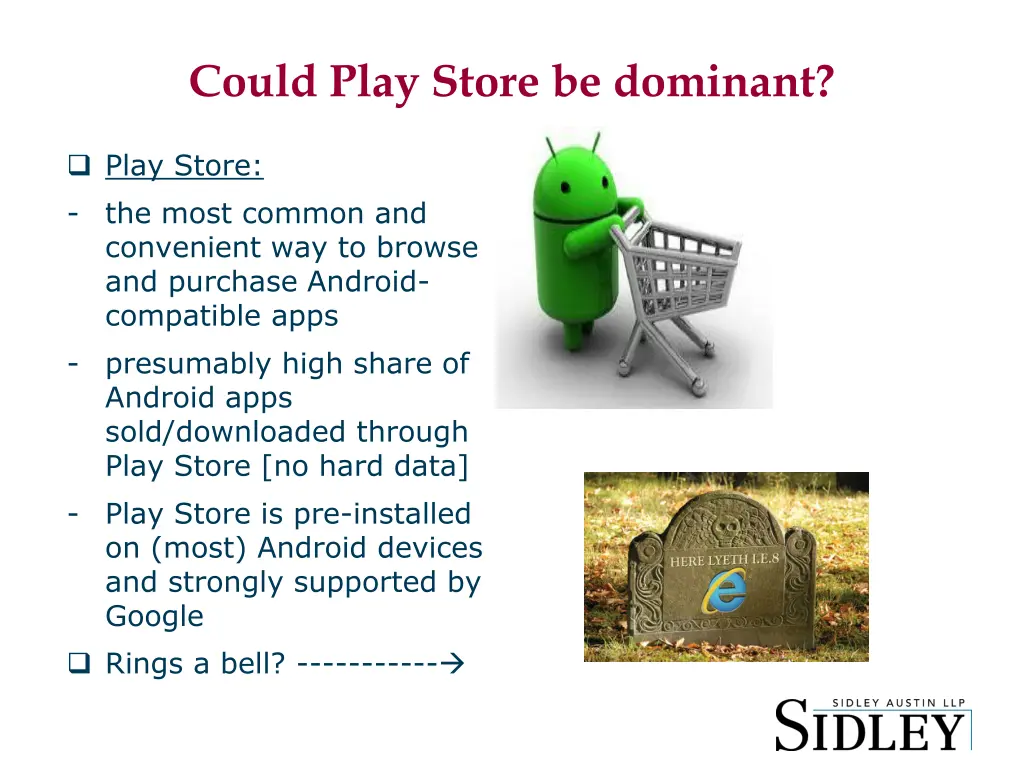 Could Play Store be dominant?

❑ Play Store:

- the most common and convenient way to browse and purchase Android-compatible apps

- presumably high share of Android apps sold/downloaded through Play Store [no hard data]

- Play Store is pre-installed on (most) Android devices and strongly supported by Google

❑ Rings a bell? -----------→

HERE LYETH I.E.8

SIDLEY AUSTIN LLP
SIDLEY